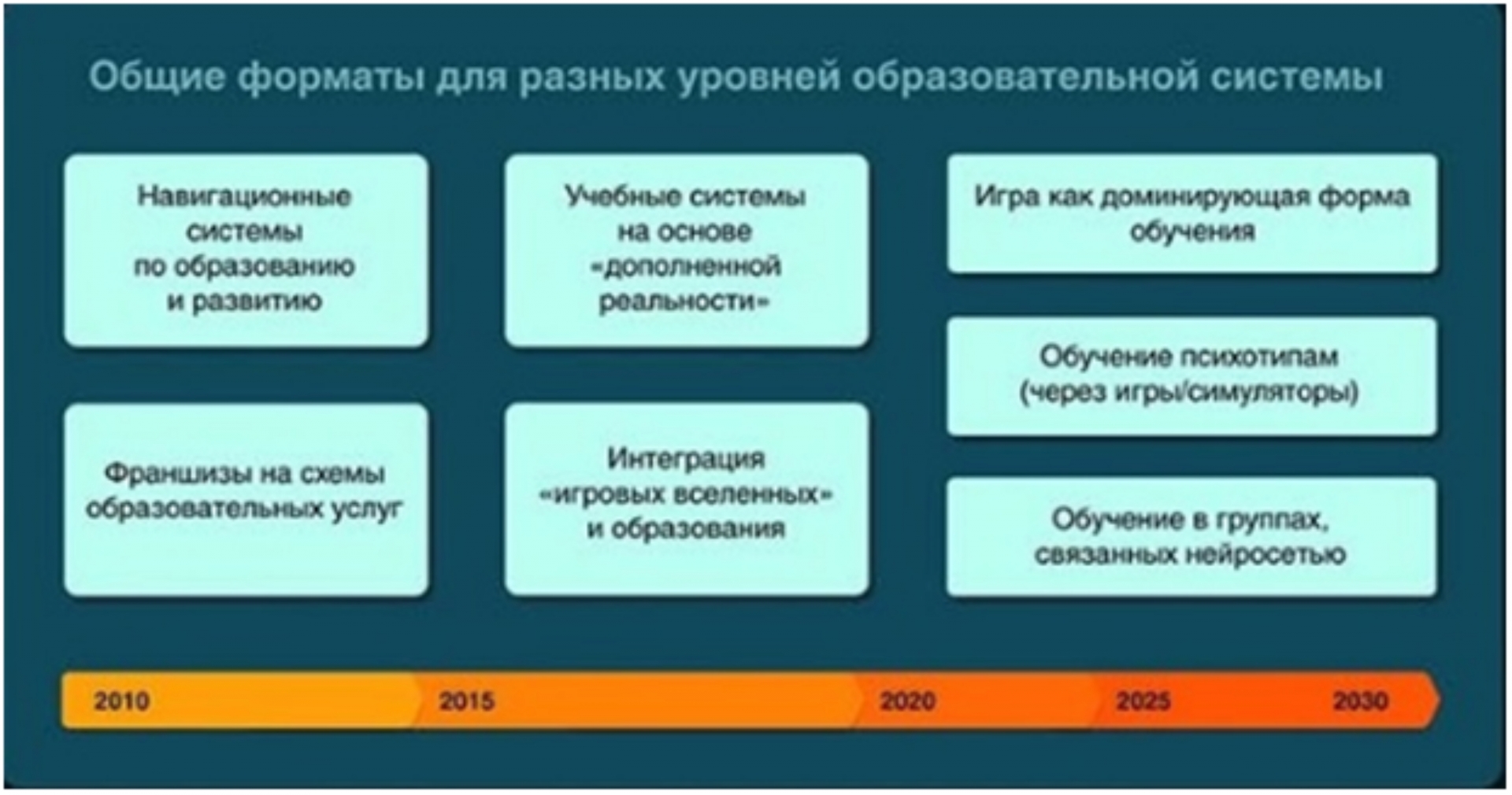 Общие форматы для разных уровней образовательной системы

Навигационные системы по образованию и развитию

Франшизы на схемы образовательных услуг

Учебные системы на основе «дополненной реальности»

Интеграция «игровых вселенных» и образования

Игра как доминирующая форма обучения

Обучение психотипам (через игры/симуляторы)

Обучение в группах, связанных нейросетью

2010 2015 2020 2025 2030